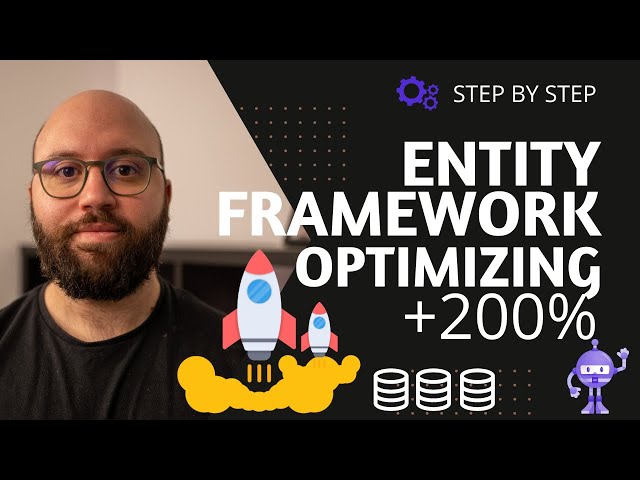 STEP BY STEP

ENTITY FRAMEWORK OPTIMIZING +200%